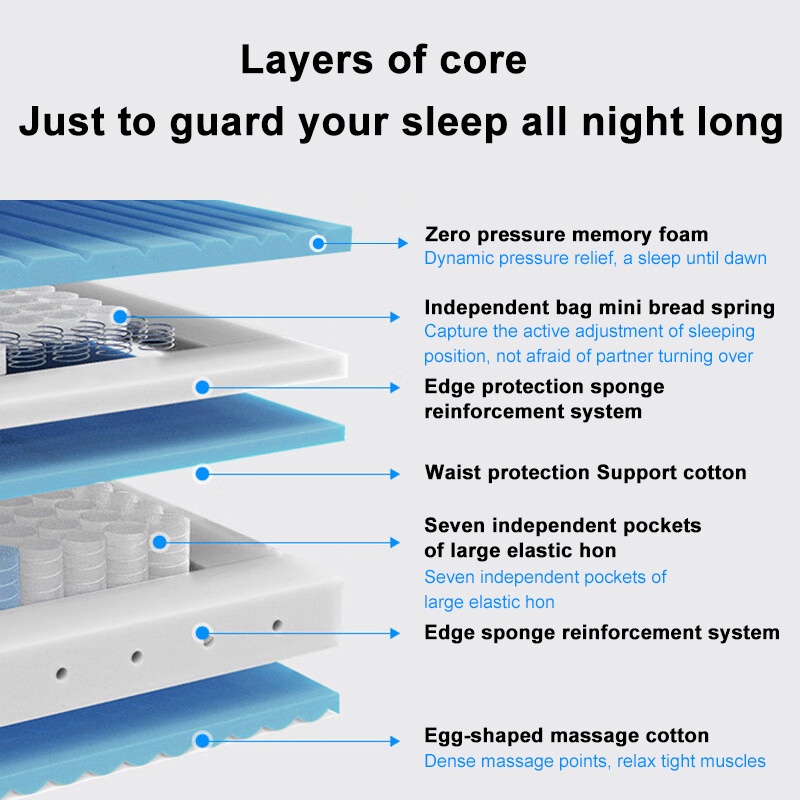 Layers of core
Just to guard your sleep all night long

Zero pressure memory foam
Dynamic pressure relief, a sleep until dawn

Independent bag mini bread spring
Capture the active adjustment of sleeping position, not afraid of partner turning over

Edge protection sponge reinforcement system

Waist protection Support cotton

Seven independent pockets of large elastic hon
Seven independent pockets of large elastic hon

Edge sponge reinforcement system

Egg-shaped massage cotton
Dense massage points, relax tight muscles